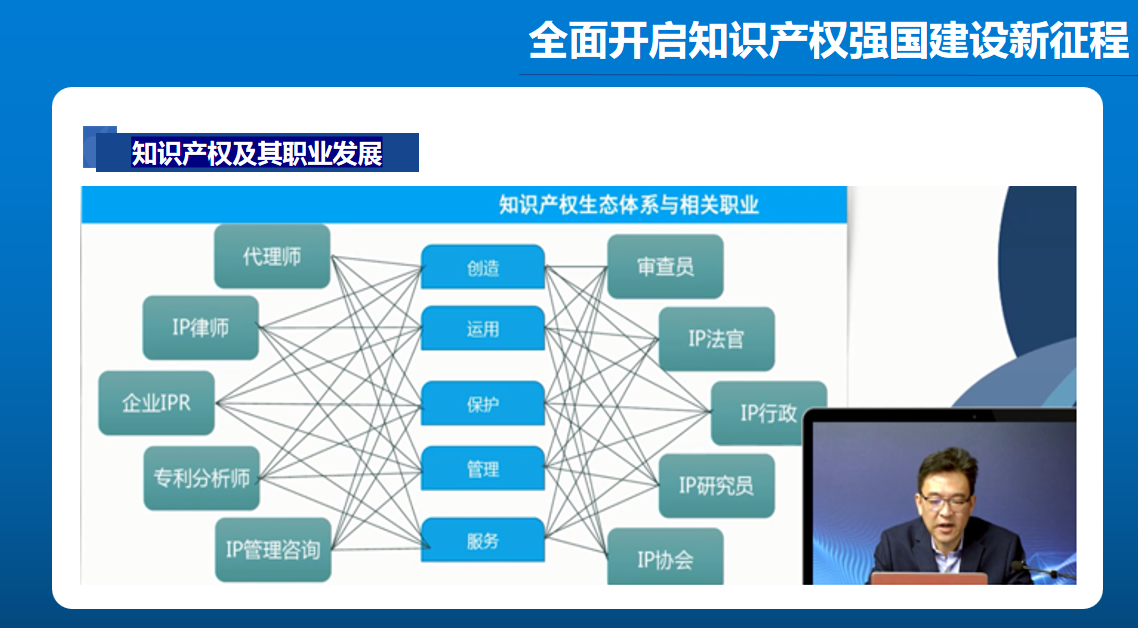 全面开启知识产权强国建设新征程

知识产权及其职业发展

知识产权生态体系与相关职业

代理师
IP律师
企业IPR
专利分析师
IP管理咨询

创造
运用
保护
管理
服务

审查员
IP法官
IP行政
IP研究员
IP协会